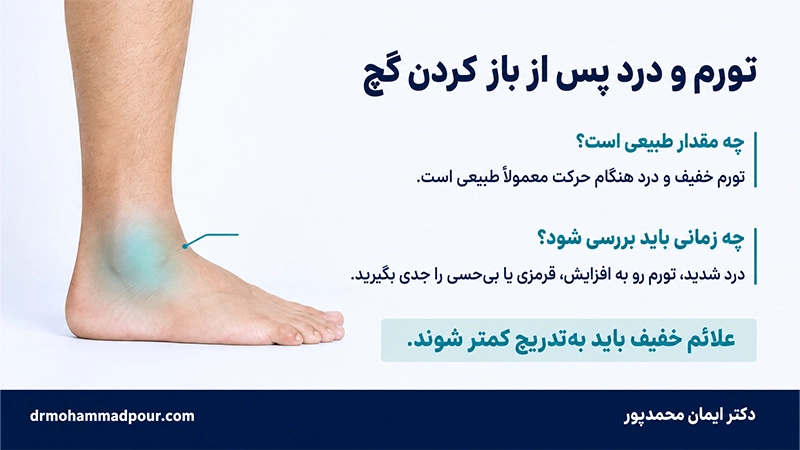 تورم و درد پس از باز کردن گچ

چه مقدار طبیعی است؟

تورم خفیف و درد هنگام حرکت معمولاً طبیعی است.

چه زمانی باید بررسی شود؟

درد شدید، تورم رو به افزایش، قرمزی یا بی‌حسی را جدی بگیرید.

علائم خفیف باید به‌تدریج کمتر شوند.

drmohammadpour.com

دکتر ایمان محمدپور